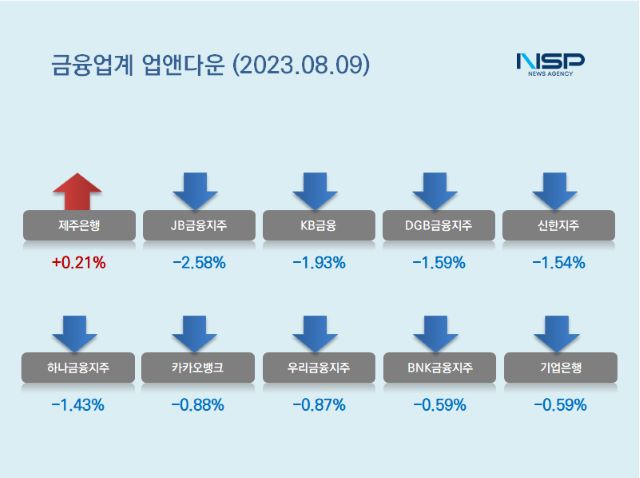 금융업계 업앤다운 (2023.08.09)

NSP
NEWS AGENCY

제주은행
+0.21%

JB금융지주
−2.58%

KB금융
−1.93%

DGB금융지주
−1.59%

신한지주
−1.54%

하나금융지주
−1.43%

카카오뱅크
−0.88%

우리금융지주
−0.87%

BNK금융지주
−0.59%

기업은행
−0.59%